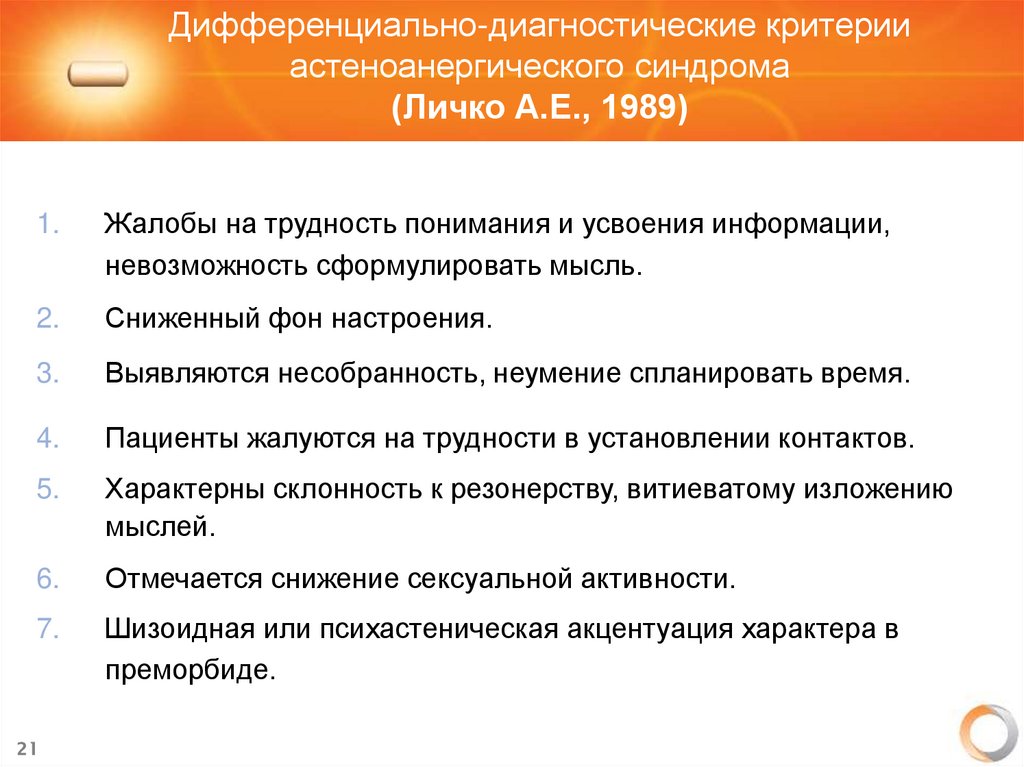 Дифференциально-диагностические критерии астеноанергического синдрома
(Личко А.Е., 1989)

1. Жалобы на трудность понимания и усвоения информации, невозможность сформулировать мысль.
2. Сниженный фон настроения.
3. Выявляются несобранность, неумение спланировать время.
4. Пациенты жалуются на трудности в установлении контактов.
5. Характерны склонность к резонерству, витиеватому изложению мыслей.
6. Отмечается снижение сексуальной активности.
7. Шизоидная или психастеническая акцентуация характера в преморбиде.

21